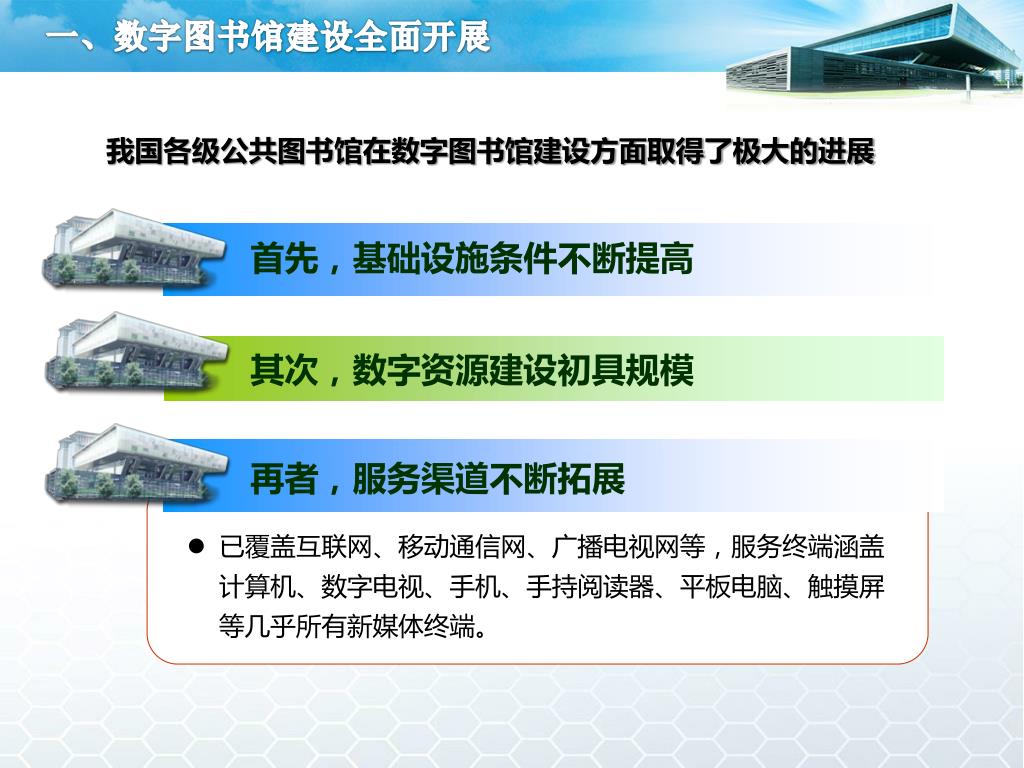 一、数字图书馆建设全面开展

我国各级公共图书馆在数字图书馆建设方面取得了极大的进展

首先，基础设施条件不断提高

其次，数字资源建设初具规模

再者，服务渠道不断拓展

● 已覆盖互联网、移动通信网、广播电视网等，服务终端涵盖计算机、数字电视、手机、手持阅读器、平板电脑、触摸屏等几乎所有新媒体终端。